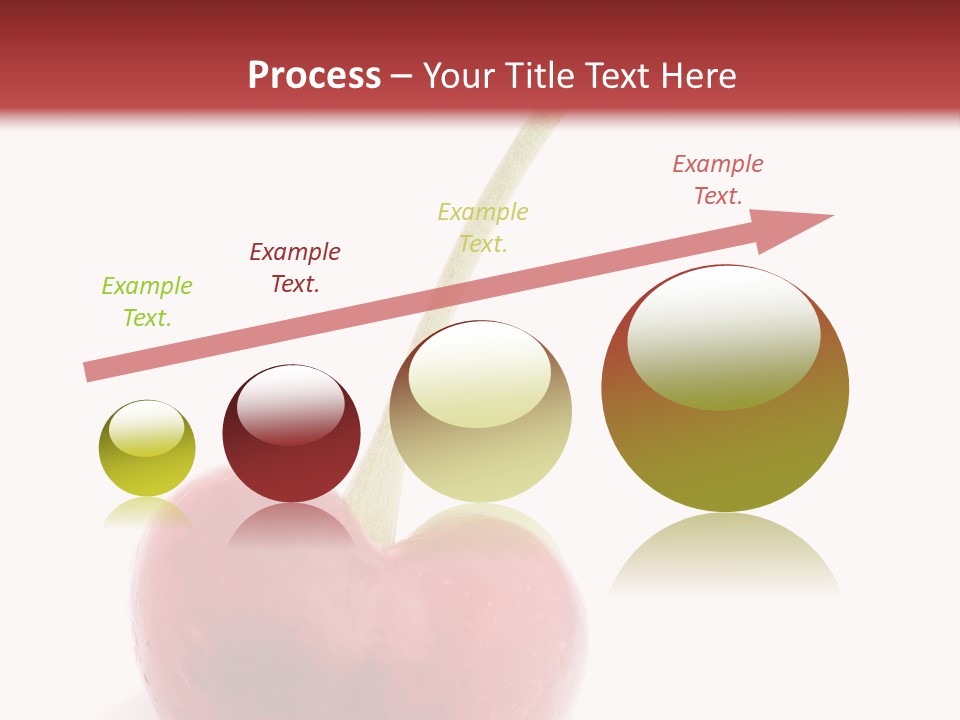 Process – Your Title Text Here

Example Text.

Example Text.

Example Text.

Example Text.